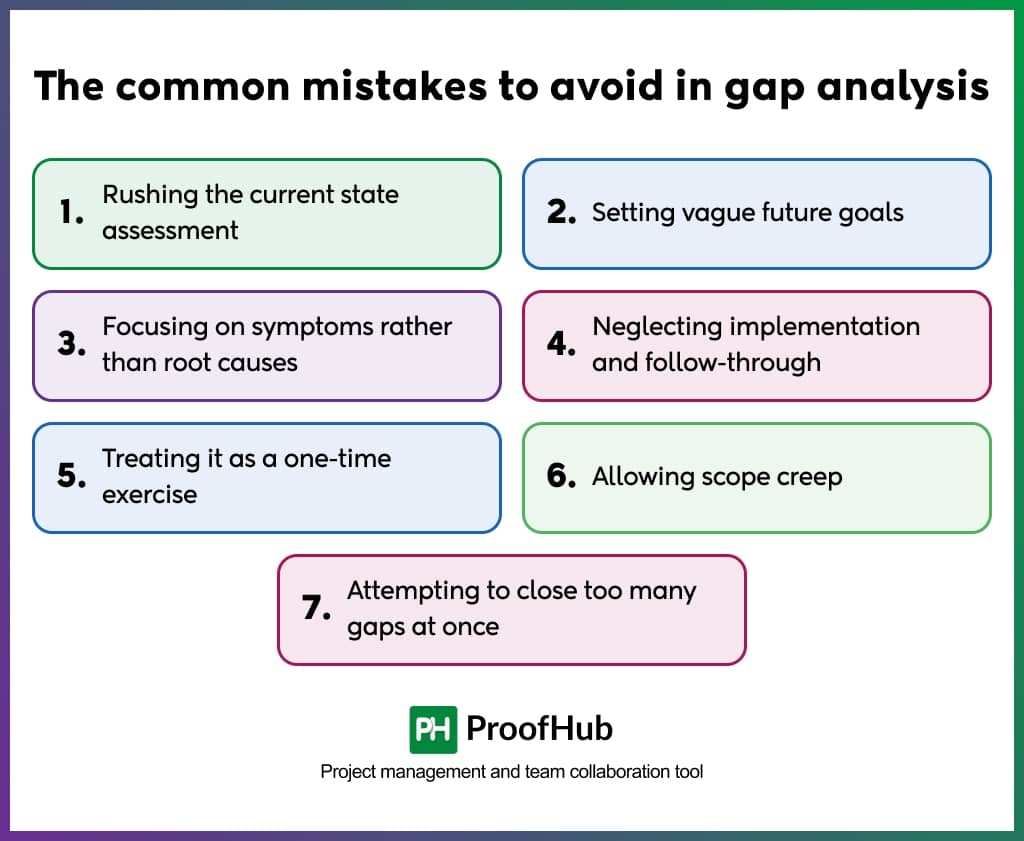 The common mistakes to avoid in gap analysis

1. Rushing the current state assessment

2. Setting vague future goals

3. Focusing on symptoms rather than root causes

4. Neglecting implementation and follow-through

5. Treating it as a one-time exercise

6. Allowing scope creep

7. Attempting to close too many gaps at once

PH ProofHub

Project management and team collaboration tool